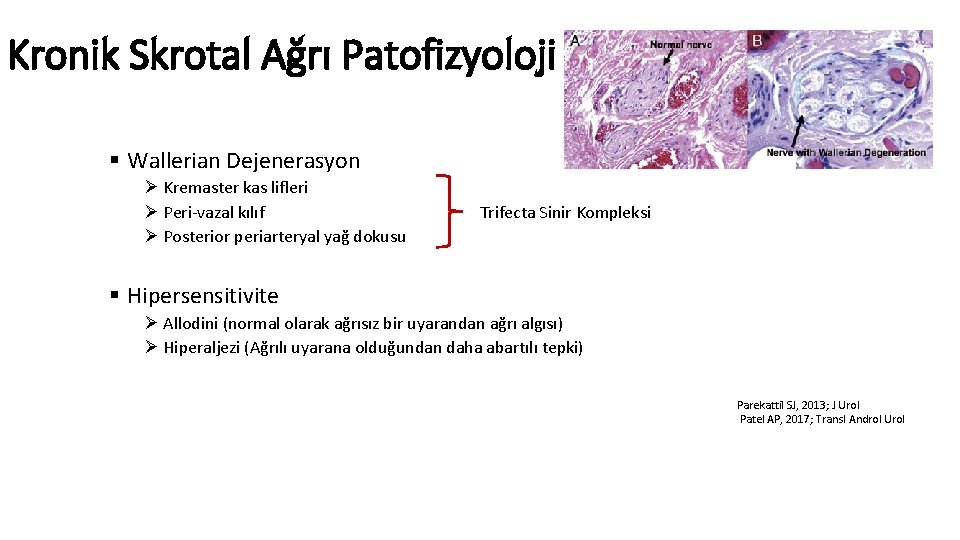 Kronik Skrotal Ağrı Patofizyoloji

A
Normal nerve

B
Nerve with Wallerian Degeneration

▪ Wallerian Dejenerasyon
➢ Kremaster kas lifleri
➢ Peri-vazal kılıf
➢ Posterior periarteryal yağ dokusu

Trifecta Sinir Kompleksi

▪ Hipersensitivite
➢ Allodini (normal olarak ağrısız bir uyarandan ağrı algısı)
➢ Hiperaljezi (Ağrılı uyarana olduğundan daha abartılı tepki)

Parekattil SJ, 2013; J Urol
Patel AP, 2017; Transl Androl Urol